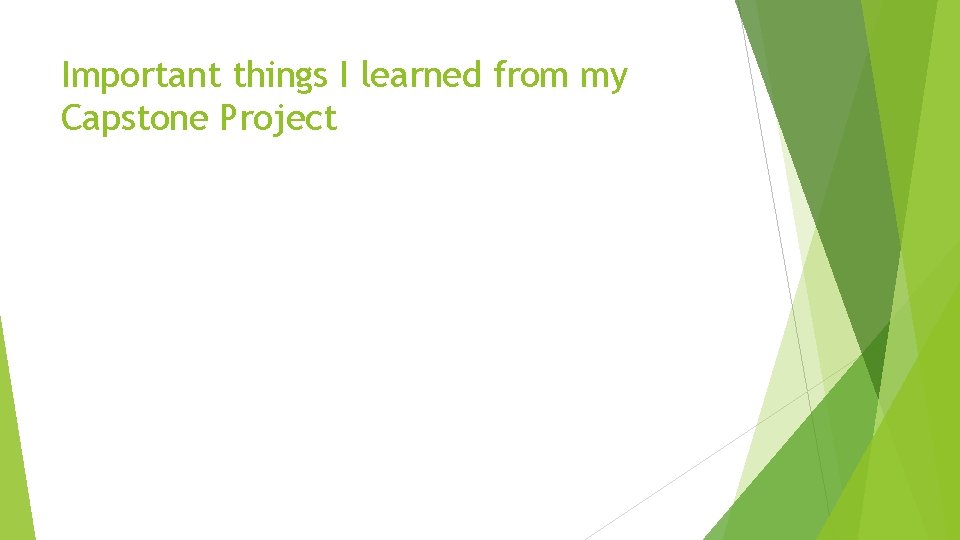 Important things I learned from my Capstone Project